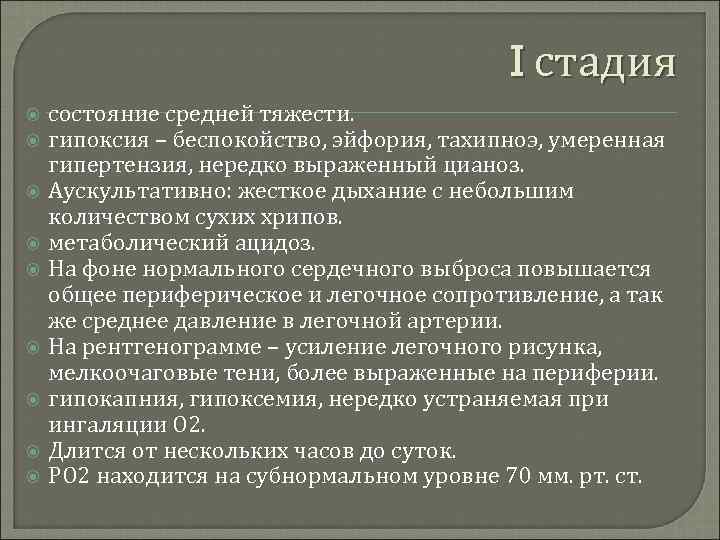 I стадия

состояние средней тяжести.

гипоксия – беспокойство, эйфория, тахипноэ, умеренная гипертензия, нередко выраженный цианоз.

Аускультативно: жесткое дыхание с небольшим количеством сухих хрипов.

метаболический ацидоз.

На фоне нормального сердечного выброса повышается общее периферическое и легочное сопротивление, а так же среднее давление в легочной артерии.

На рентгенограмме – усиление легочного рисунка, мелкоочаговые тени, более выраженные на периферии.

гипокапния, гипоксемия, нередко устраняемая при ингаляции О2.

Длится от нескольких часов до суток.

РО2 находится на субнормальном уровне 70 мм. рт. ст.